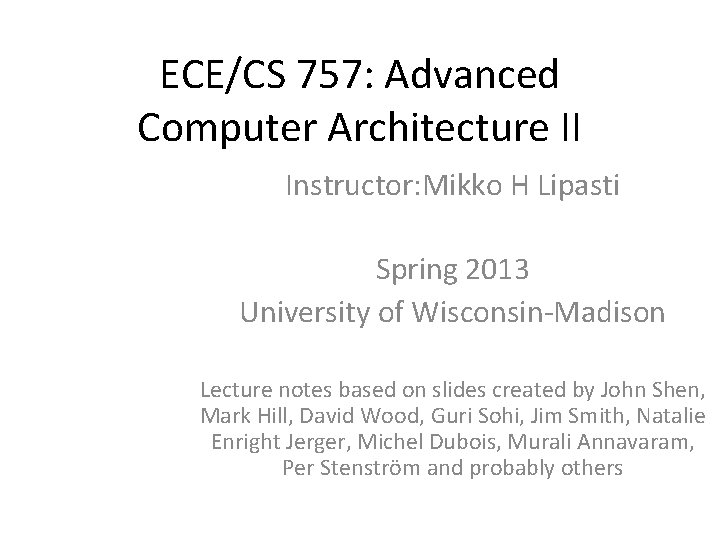 ECE/CS 757: Advanced Computer Architecture II

Instructor:Mikko H Lipasti

Spring 2013
University of Wisconsin-Madison

Lecture notes based on slides created by John Shen, Mark Hill, David Wood, Guri Sohi, Jim Smith, Natalie Enright Jerger, Michel Dubois, Murali Annavaram, Per Stenström and probably others